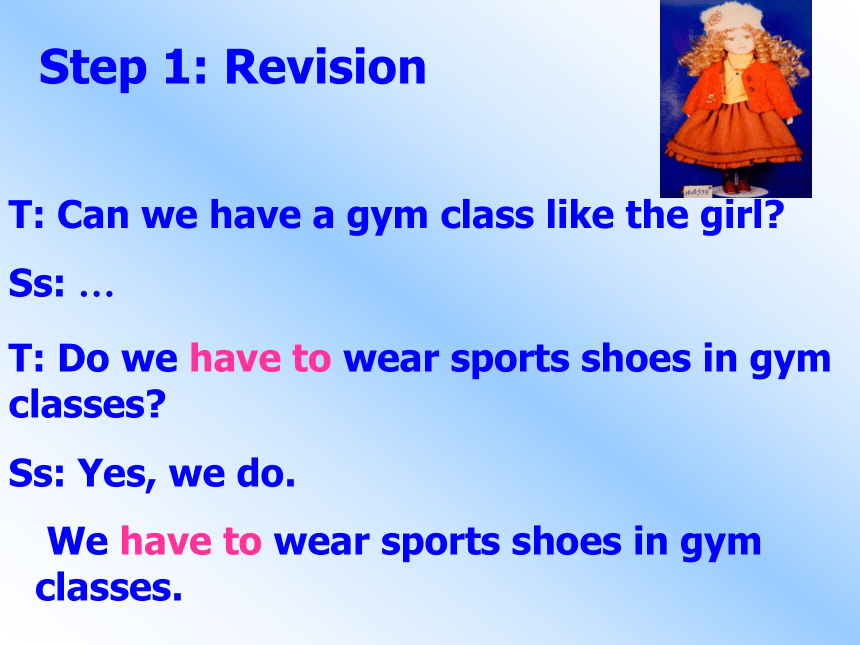 Step 1: Revision

T: Can we have a gym class like the girl?

Ss: …

T: Do we have to wear sports shoes in gym classes?

Ss: Yes, we do.

We have to wear sports shoes in gym classes.